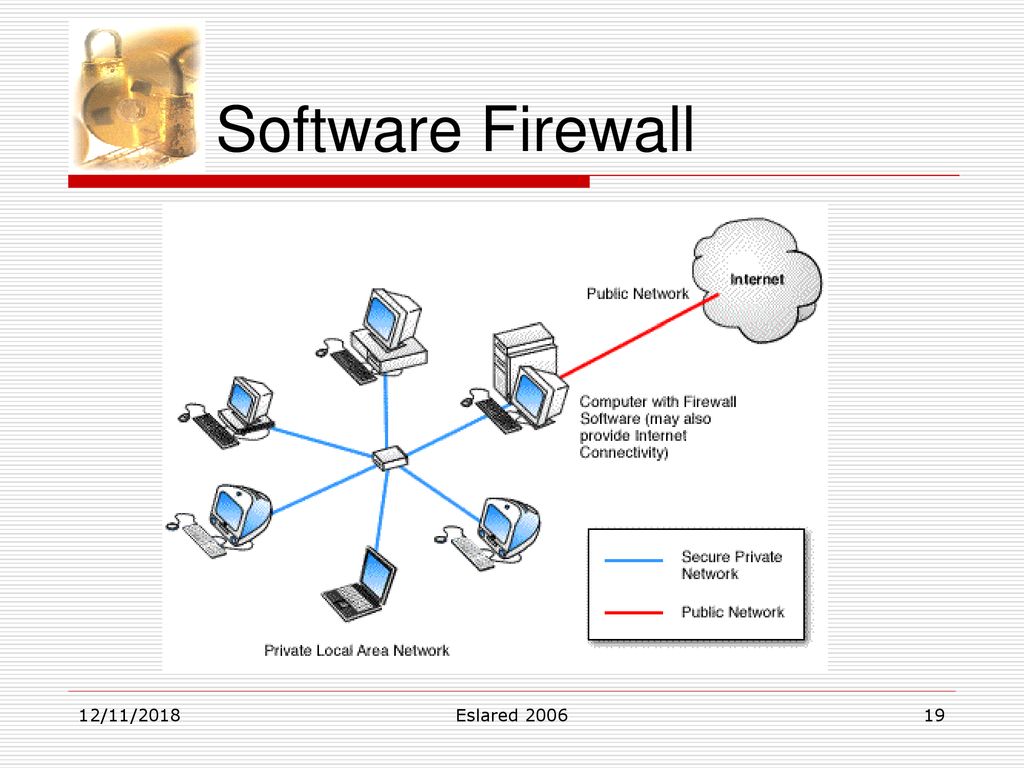 Software Firewall

Internet

Public Network

Computer with Firewall Software (may also provide Internet Connectivity)

Secure Private Network

Public Network

Private Local Area Network

12/11/2018

Eslared 2006

19